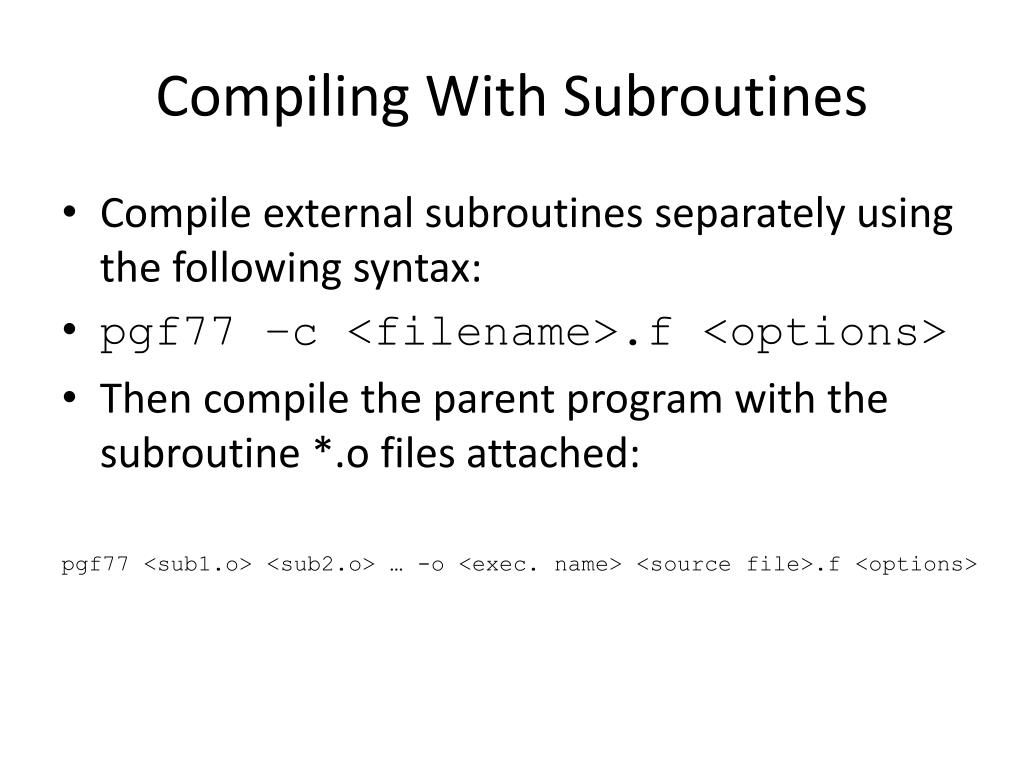 Compiling With Subroutines

• Compile external subroutines separately using the following syntax:
• pgf77 –c <filename>.f <options>
• Then compile the parent program with the subroutine *.o files attached:

pgf77 <sub1.o> <sub2.o> … -o <exec. name> <source file>.f <options>